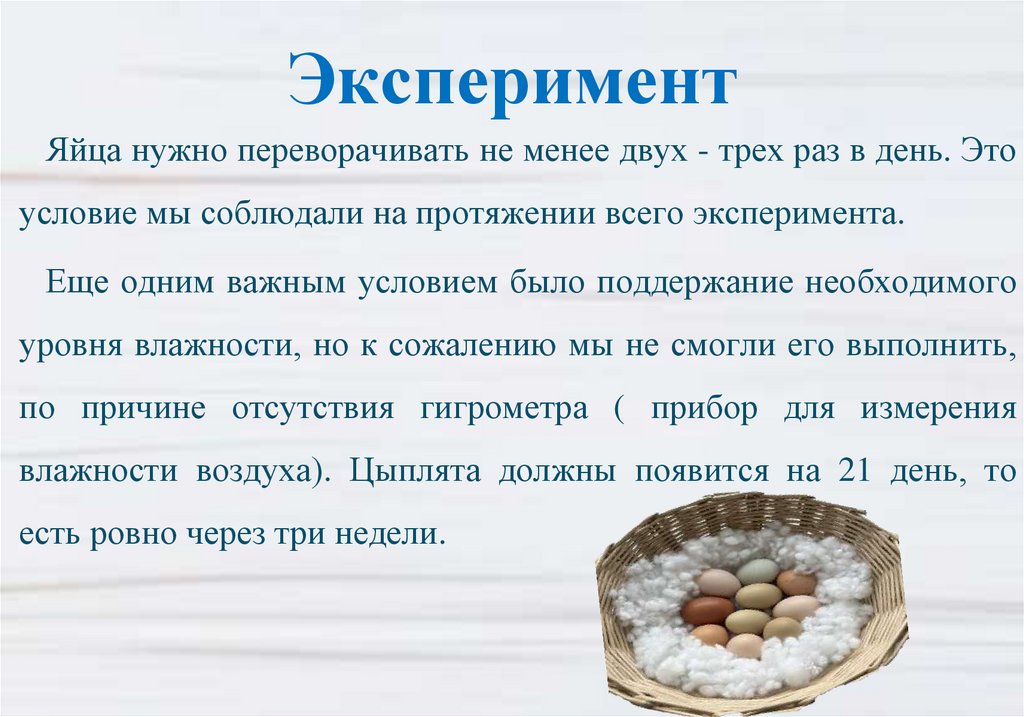 Эксперимент

Яйца нужно переворачивать не менее двух - трех раз в день. Это условие мы соблюдали на протяжении всего эксперимента.

Еще одним важным условием было поддержание необходимого уровня влажности, но к сожалению мы не смогли его выполнить, по причине отсутствия гигрометра ( прибор для измерения влажности воздуха). Цыплята должны появится на 21 день, то есть ровно через три недели.